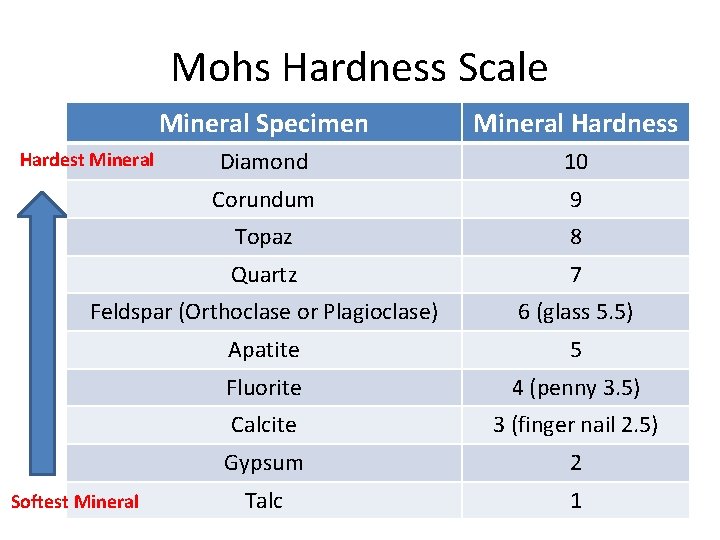 Mohs Hardness Scale

Hardest Mineral

| Mineral Specimen | Mineral Hardness |
|---|---|
| Diamond | 10 |
| Corundum | 9 |
| Topaz | 8 |
| Quartz | 7 |
| Feldspar (Orthoclase or Plagioclase) | 6 (glass 5.5) |
| Apatite | 5 |
| Fluorite | 4 (penny 3.5) |
| Calcite | 3 (finger nail 2.5) |
| Gypsum | 2 |
| Talc | 1 |

Softest Mineral